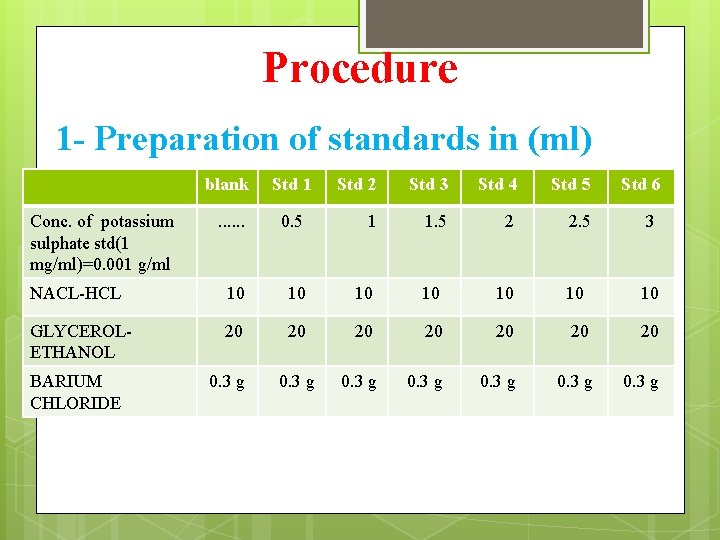 Procedure

1- Preparation of standards in (ml)

| | blank | Std 1 | Std 2 | Std 3 | Std 4 | Std 5 | Std 6 |
|---|---|---|---|---|---|---|---|
| Conc. of potassium sulphate std(1 mg/ml)=0.001 g/ml | ...... | 0.5 | 1 | 1.5 | 2 | 2.5 | 3 |
| NACL-HCL | 10 | 10 | 10 | 10 | 10 | 10 | 10 |
| GLYCEROL-ETHANOL | 20 | 20 | 20 | 20 | 20 | 20 | 20 |
| BARIUM CHLORIDE | 0.3 g | 0.3 g | 0.3 g | 0.3 g | 0.3 g | 0.3 g | 0.3 g |